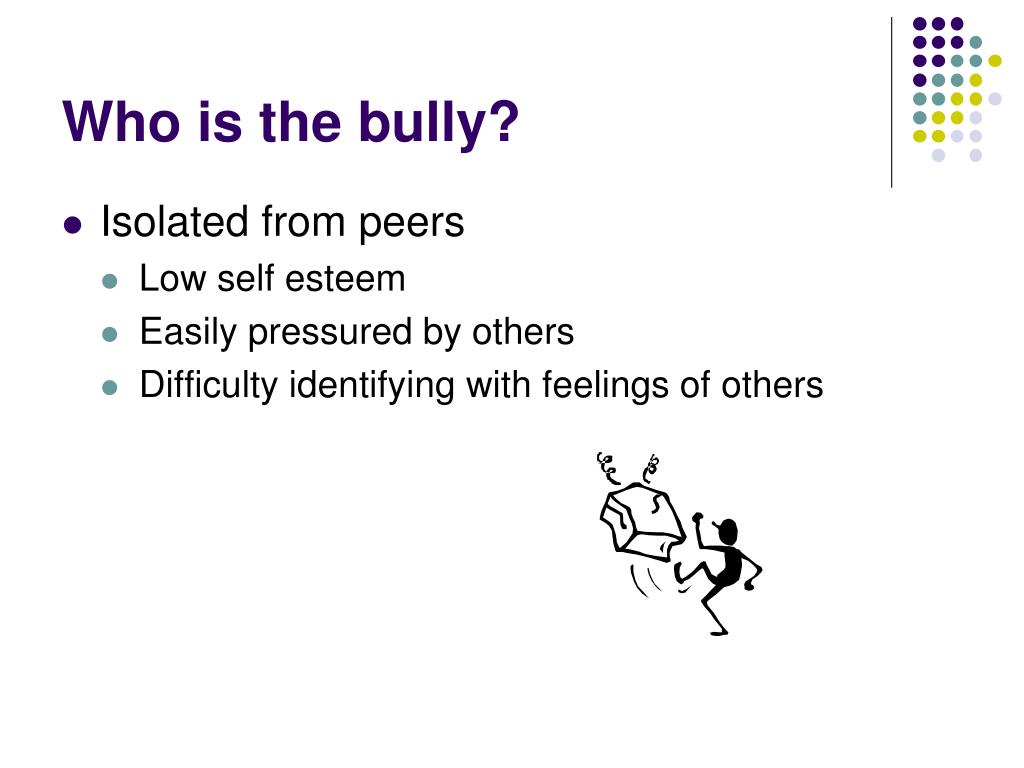 Who is the bully?

- Isolated from peers
  - Low self esteem
  - Easily pressured by others
  - Difficulty identifying with feelings of others